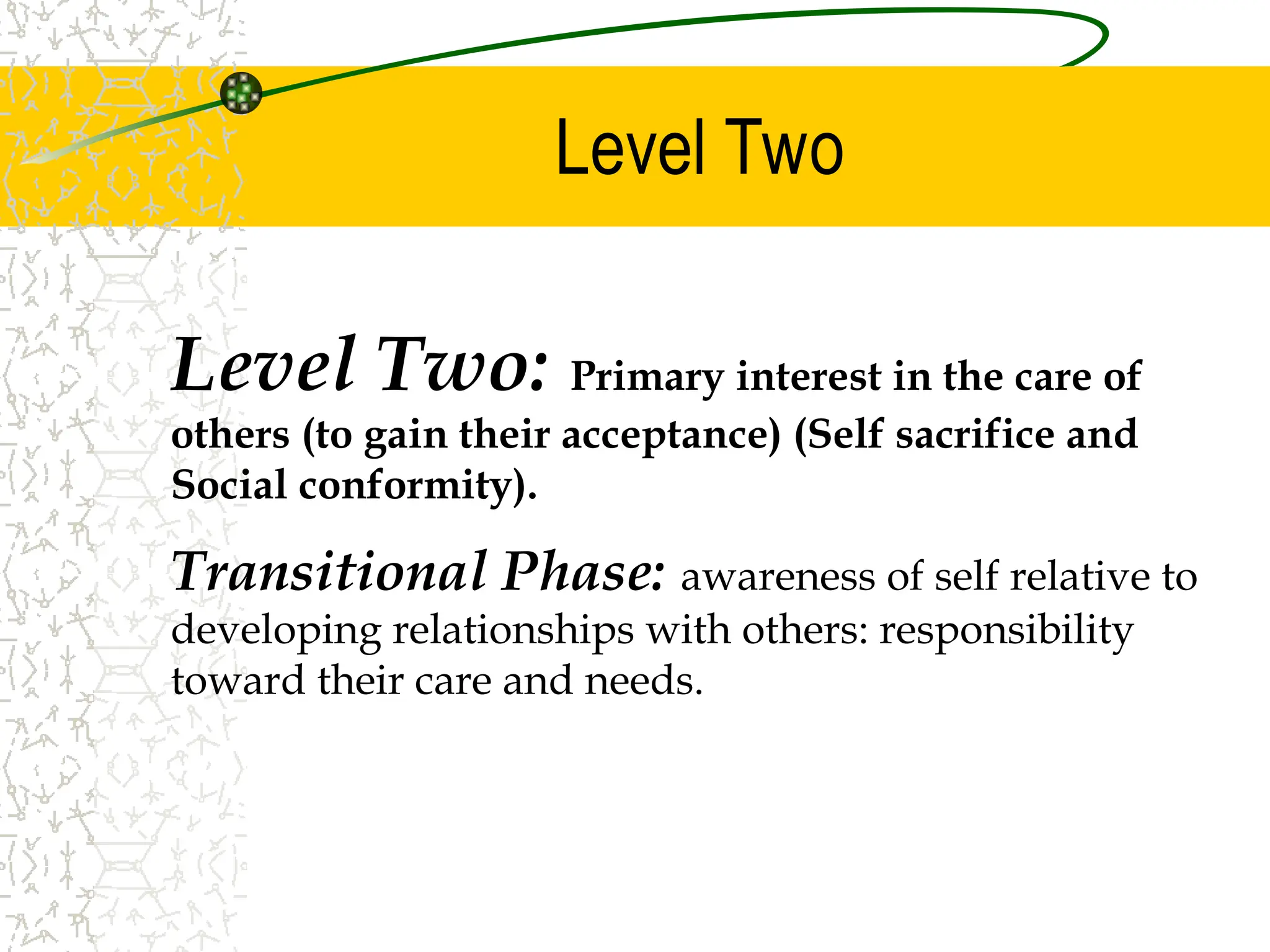 Level Two

Level Two: Primary interest in the care of others (to gain their acceptance) (Self sacrifice and Social conformity).

Transitional Phase: awareness of self relative to developing relationships with others: responsibility toward their care and needs.